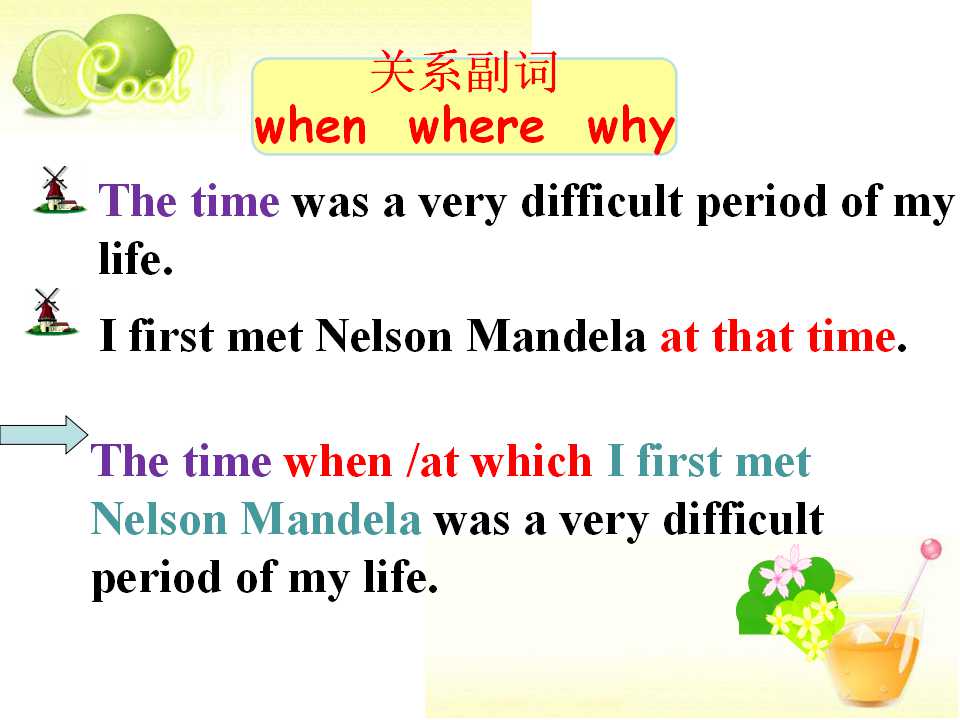 Cool

关系副词
when where why

The time was a very difficult period of my life.

I first met Nelson Mandela at that time.

The time when /at which I first met Nelson Mandela was a very difficult period of my life.